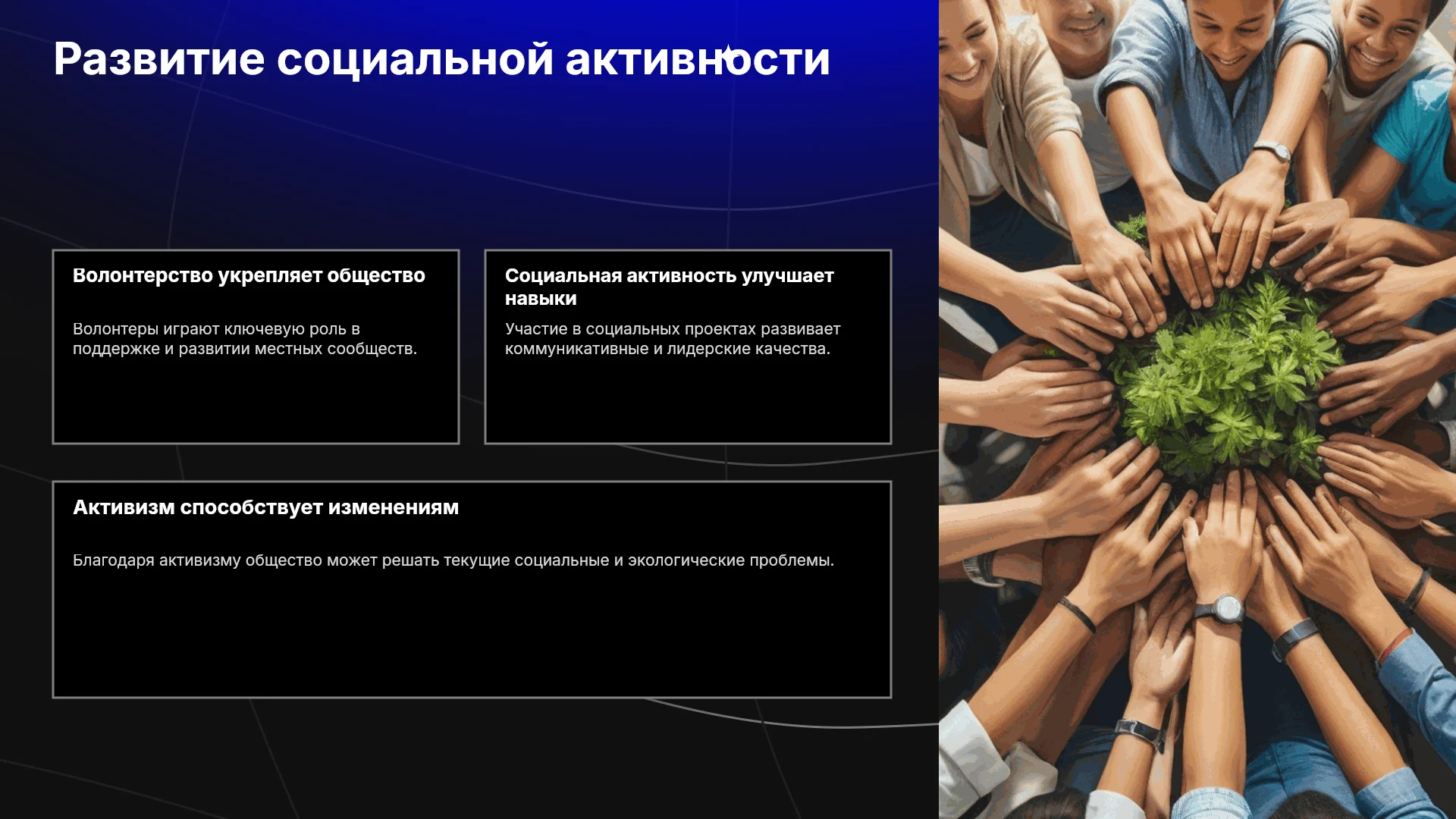 Развитие социальной активности

Волонтерство укрепляет общество

Волонтеры играют ключевую роль в поддержке и развитии местных сообществ.

Социальная активность улучшает навыки

Участие в социальных проектах развивает коммуникативные и лидерские качества.

Активизм способствует изменениям

Благодаря активизму общество может решать текущие социальные и экологические проблемы.